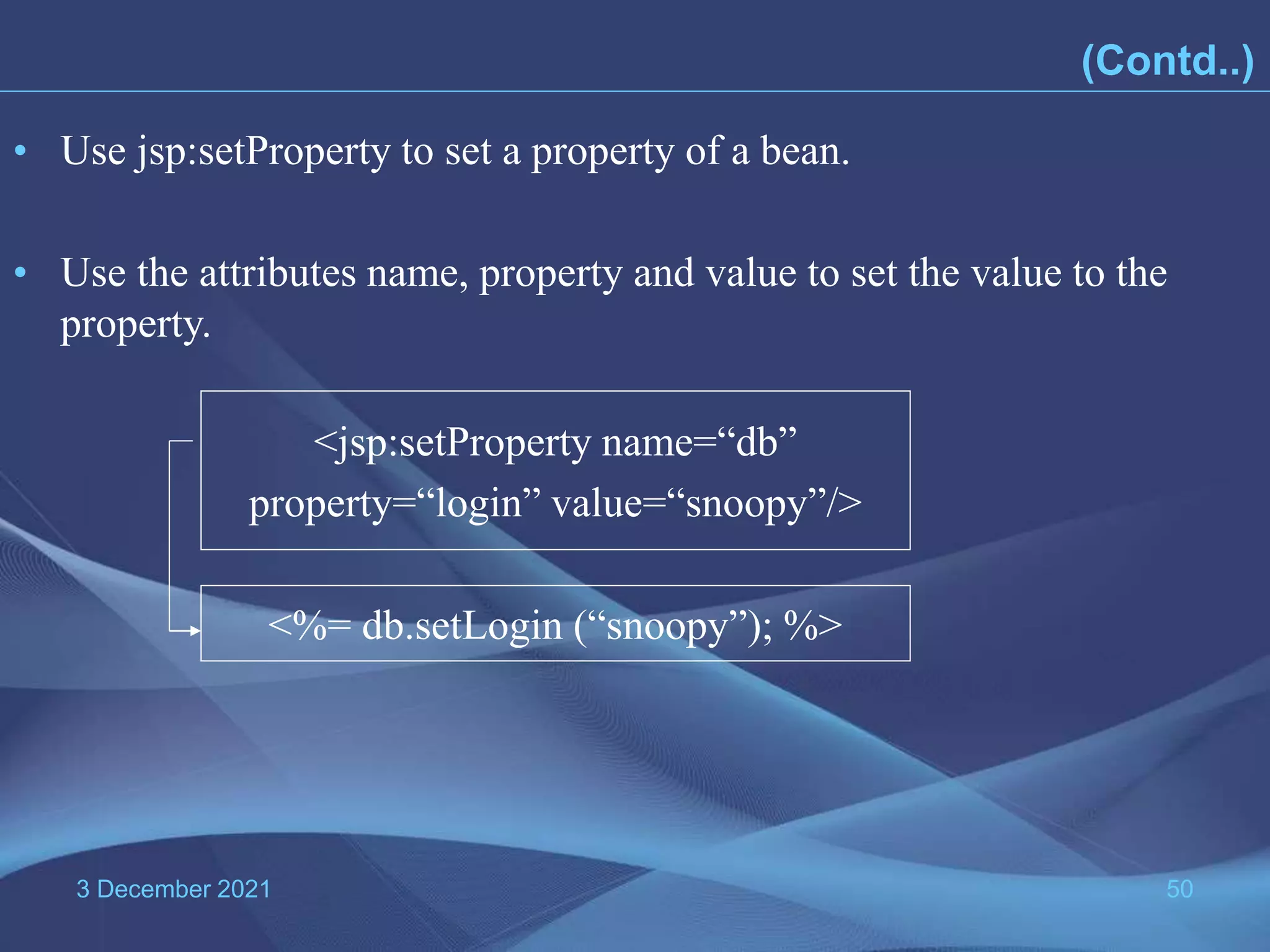 (Contd..)

• Use jsp:setProperty to set a property of a bean.

• Use the attributes name, property and value to set the value to the property.

<jsp:setProperty name=“db” property=“login” value=“snoopy”/>

<%= db.setLogin (“snoopy”); %>

3 December 2021

50